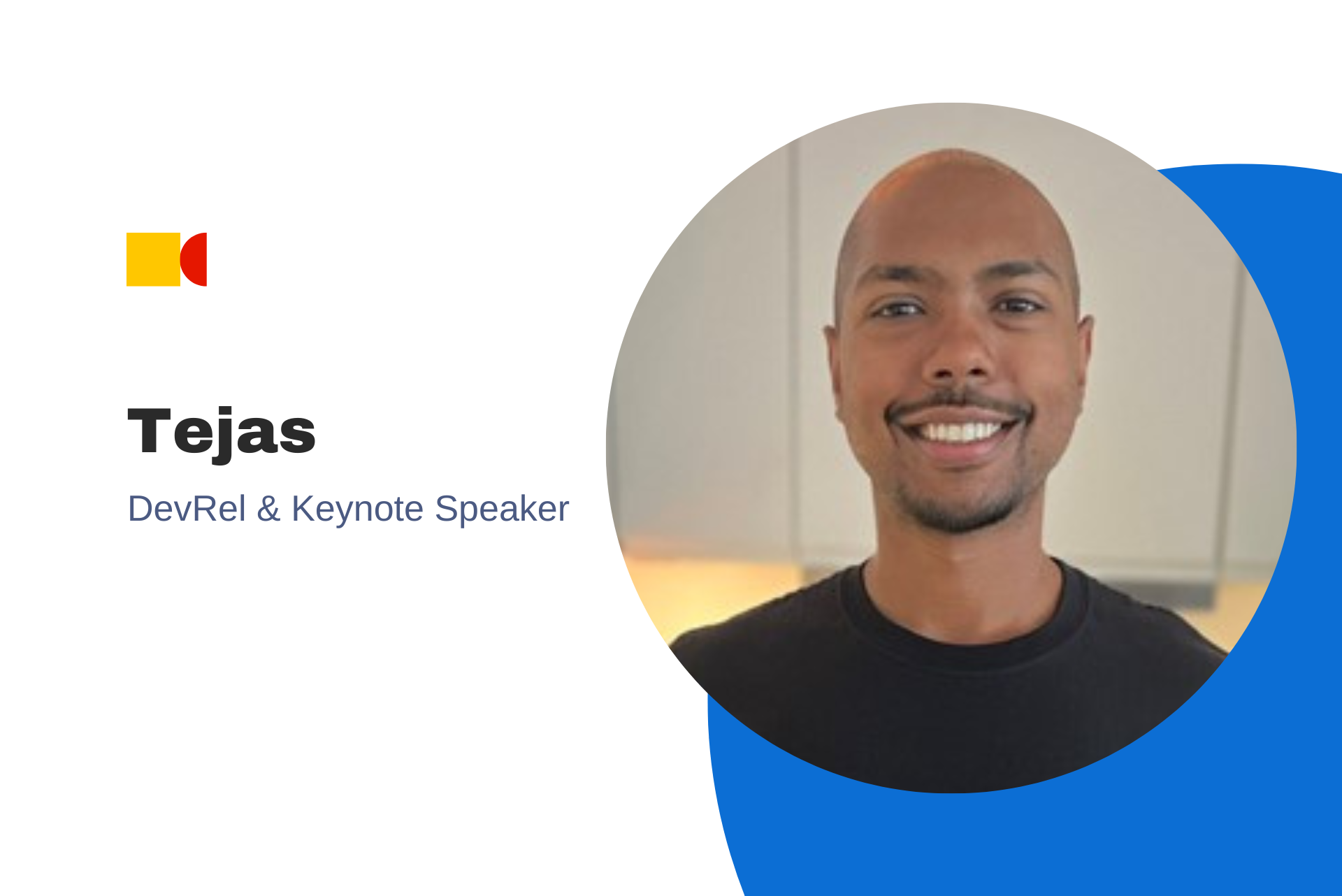 Tejas

DevRel & Keynote Speaker